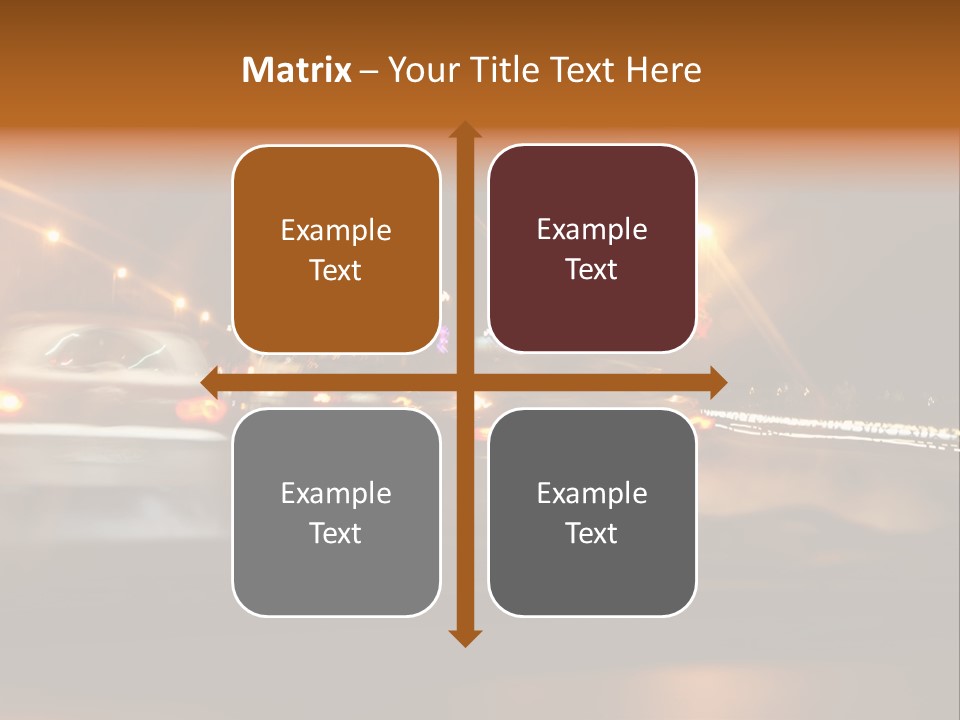 Matrix – Your Title Text Here

Example Text

Example Text

Example Text

Example Text